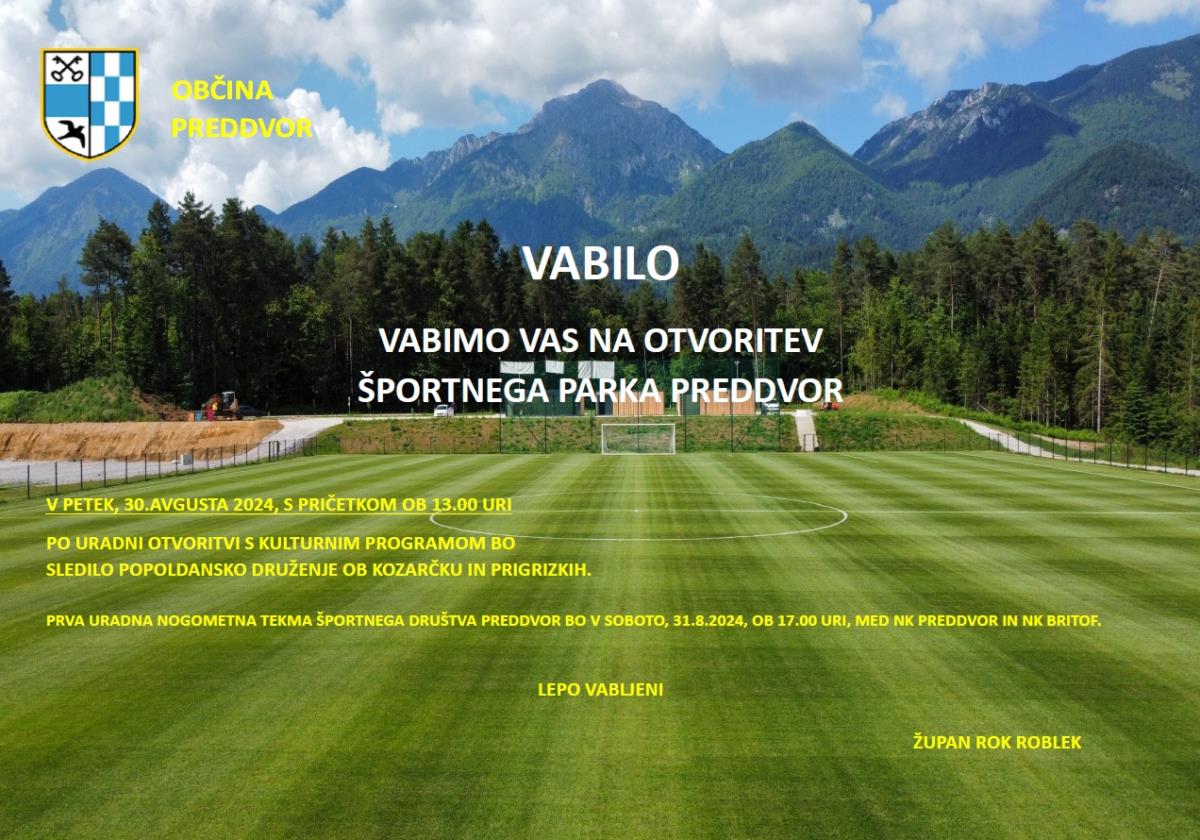 OBČINA PREDDVOR

VABILO

VABIMO VAS NA OTVORITEV ŠPORTNEGA PARKA PREDDVOR

V PETEK, 30.AVGUSTA 2024, S PRIČETKOM OB 13.00 URI

PO URADNI OTVORITVI S KULTURNIM PROGRAMOM BO SLEDILO POPOLDANSKO DRUŽENJE OB KOZARČKU IN PRIGRIZKIH.

PRVA URADNA NOGOMETNA TEKMA ŠPORTNEGA DRUŠTVA PREDDVOR BO V SOBOTO, 31.8.2024, OB 17.00 URI, MED NK PREDDVOR IN NK BRITOF.

LEPO VABLJENI

ŽUPAN ROK ROBLEK